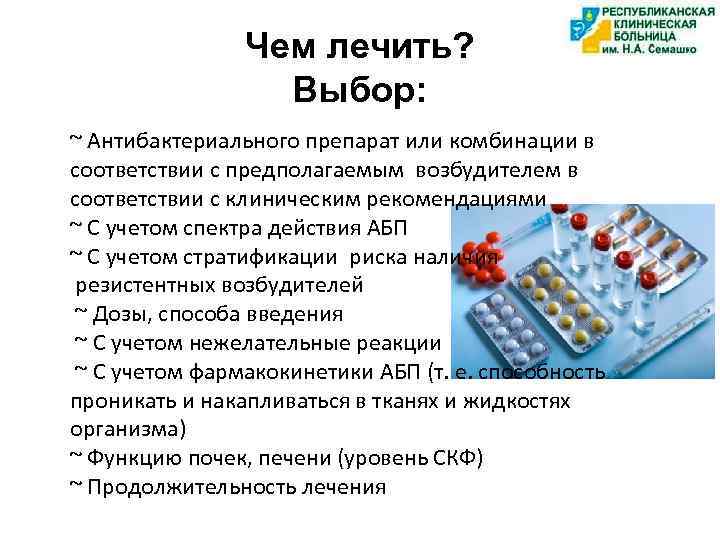 РЕСПУБЛИКАНСКАЯ КЛИНИЧЕСКАЯ БОЛЬНИЦА им. Н.А. Семашко

Чем лечить?
Выбор:

~ Антибактериального препарат или комбинации в соответствии с предполагаемым возбудителем в соответствии с клиническим рекомендациями
~ С учетом спектра действия АБП
~ С учетом стратификации риска наличия резистентных возбудителей
~ Дозы, способа введения
~ С учетом нежелательные реакции
~ С учетом фармакокинетики АБП (т. е. способность проникать и накапливаться в тканях и жидкостях организма)
~ Функцию почек, печени (уровень СКФ)
~ Продолжительность лечения